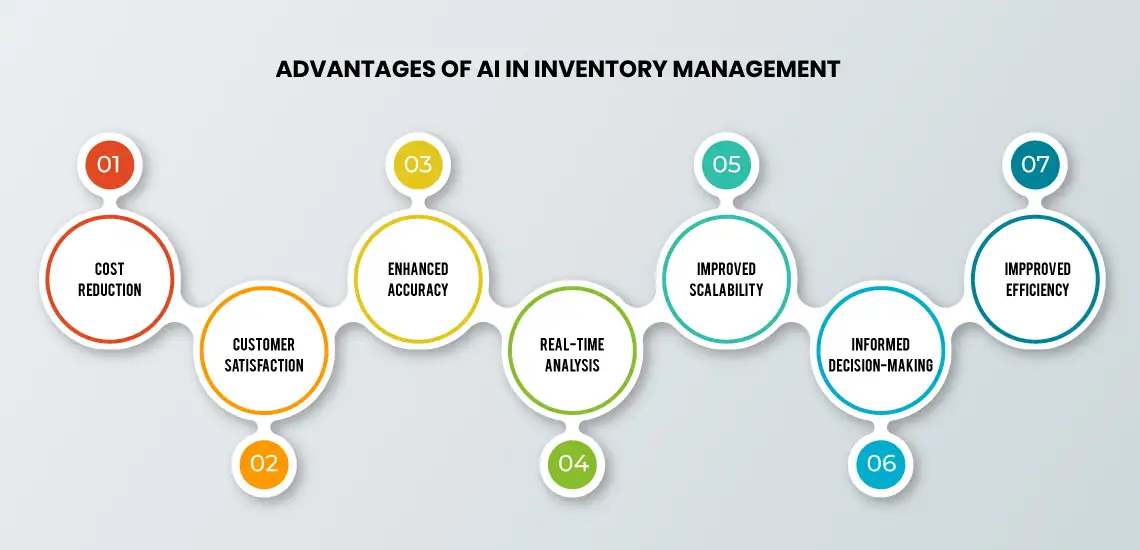 ADVANTAGES OF AI IN INVENTORY MANAGEMENT

01
COST REDUCTION

02
CUSTOMER SATISFACTION

03
ENHANCED ACCURACY

04
REAL-TIME ANALYSIS

05
IMPROVED SCALABILITY

06
INFORMED DECISION-MAKING

07
IMPPROVED EFFICIENCY